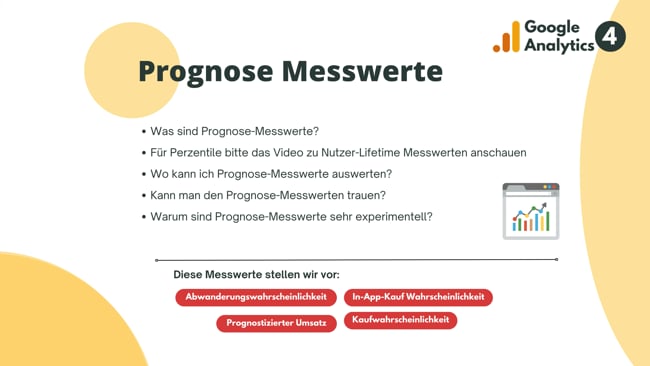 Google Analytics 4

Prognose Messwerte

• Was sind Prognose-Messwerte?
• Für Perzentile bitte das Video zu Nutzer-Lifetime Messwerten anschauen
• Wo kann ich Prognose-Messwerte auswerten?
• Kann man den Prognose-Messwerten trauen?
• Warum sind Prognose-Messwerte sehr experimentell?

Diese Messwerte stellen wir vor:

Abwanderungswahrscheinlichkeit
In-App-Kauf Wahrscheinlichkeit
Prognostizierter Umsatz
Kaufwahrscheinlichkeit